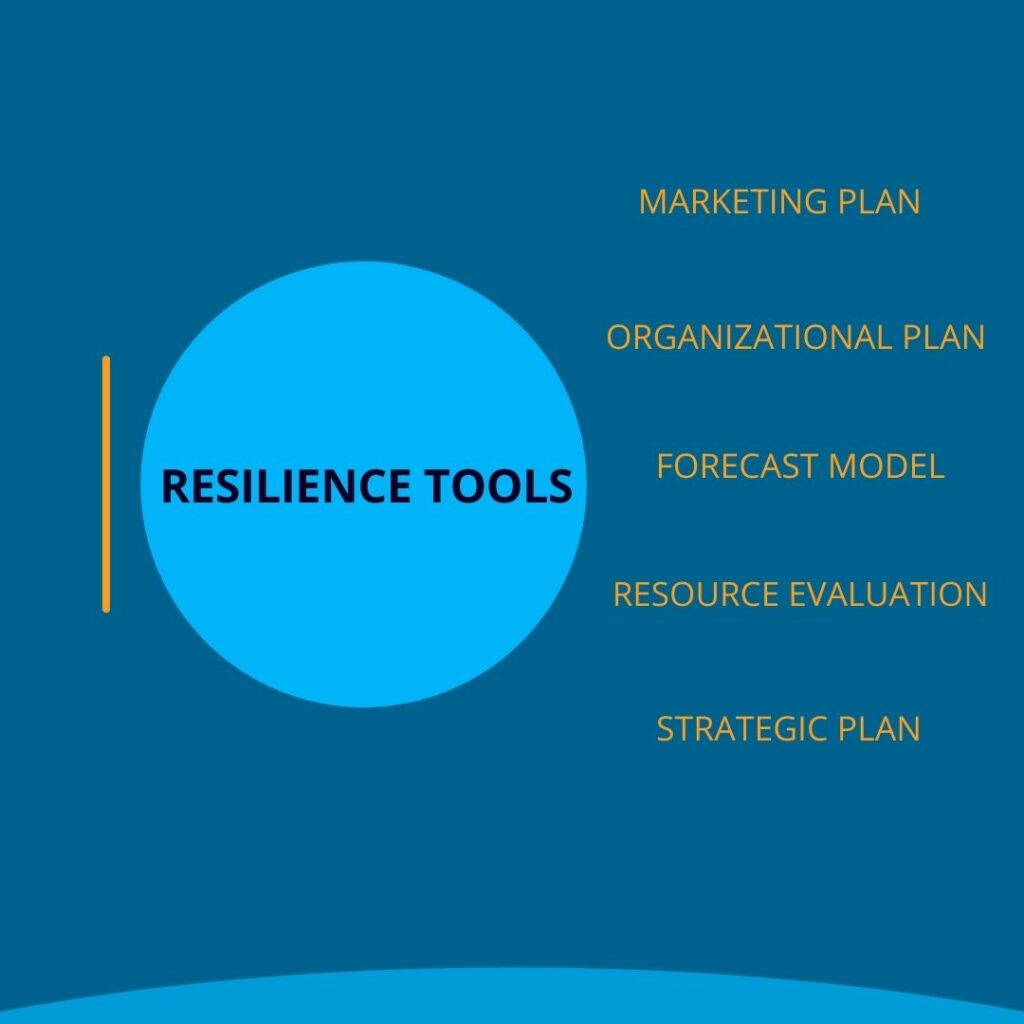 RESILIENCE TOOLS

MARKETING PLAN

ORGANIZATIONAL PLAN

FORECAST MODEL

RESOURCE EVALUATION

STRATEGIC PLAN